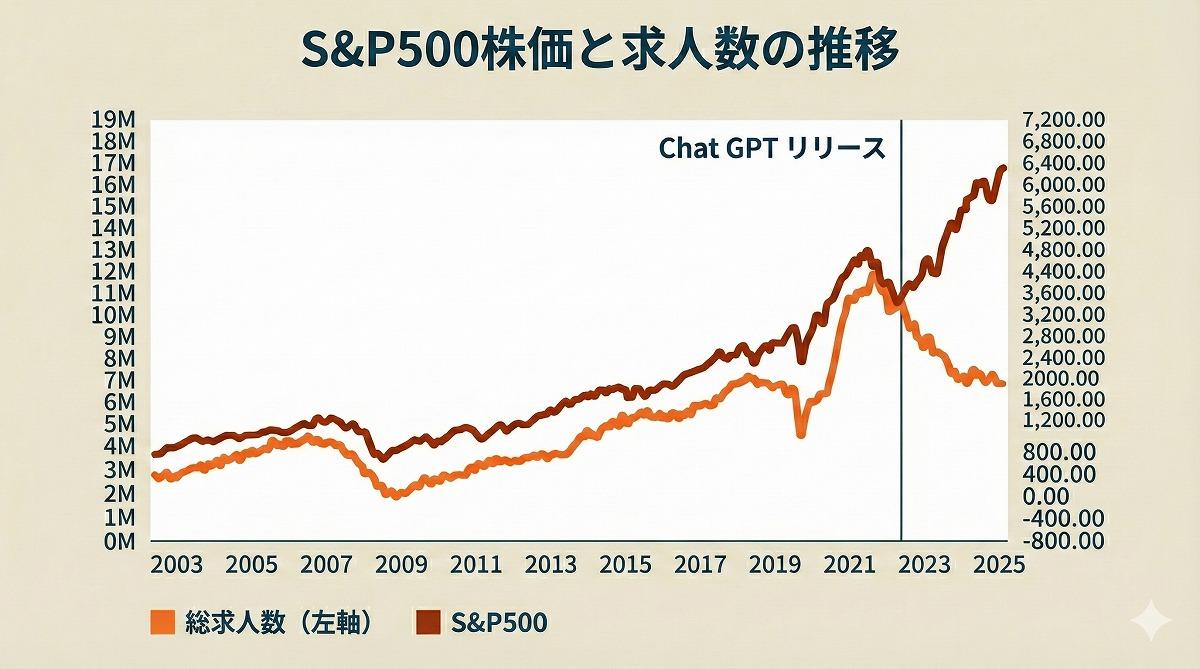 S&P500株価と求人数の推移

Chat GPT リリース

19M
18M
17M
16M
15M
14M
13M
12M
11M
10M
9M
8M
7M
6M
5M
4M
3M
2M
1M
0M

7,200.00
6,800.00
6,400.00
6,000.00
5,600.00
5,200.00
4,800.00
4,400.00
3,600.00
3,200.00
2,800.00
2,400.00
2000.00
1,600.00
1,200.00
800.00
400.00
0.00
-400.00
-800.00

2003 2005 2007 2009 2011 2013 2015 2017 2019 2021 2023 2025

総求人数（左軸） S&P500